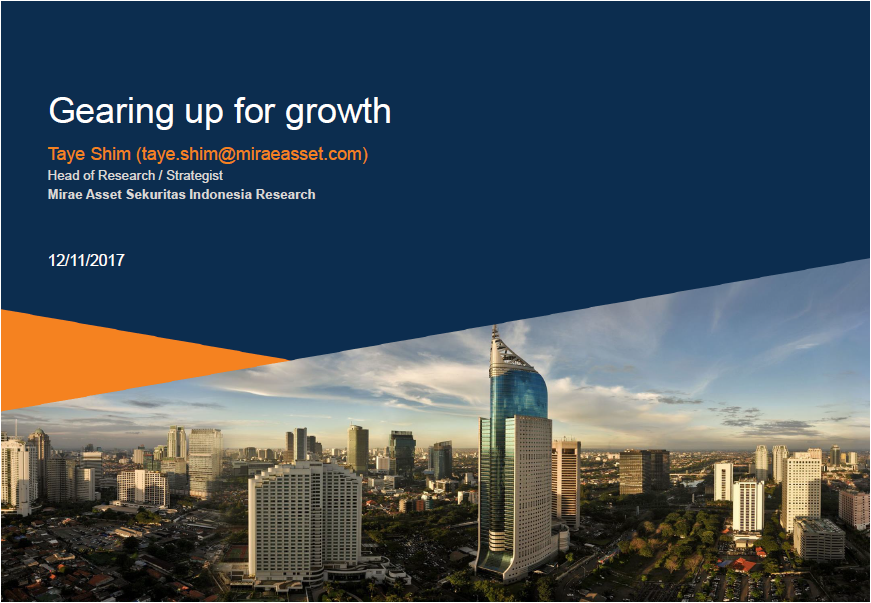 Gearing up for growth

Taye Shim (taye.shim@miraeasset.com)
Head of Research / Strategist
Mirae Asset Sekuritas Indonesia Research

12/11/2017